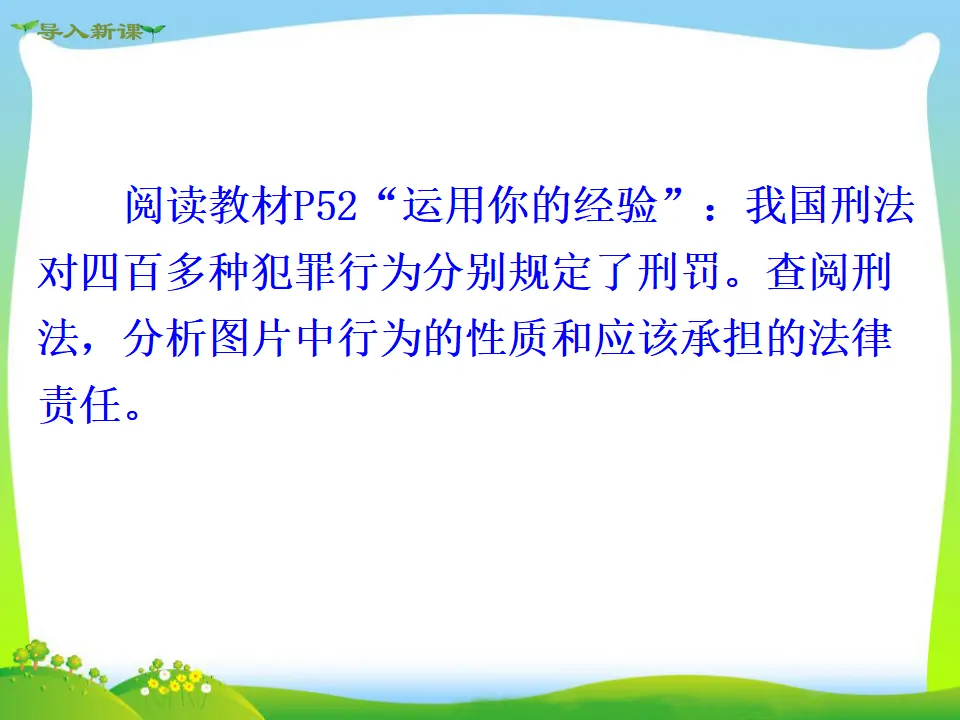 导入新课

阅读教材P52“运用你的经验”：我国刑法对四百多种犯罪行为分别规定了刑罚。查阅刑法，分析图片中行为的性质和应该承担的法律责任。